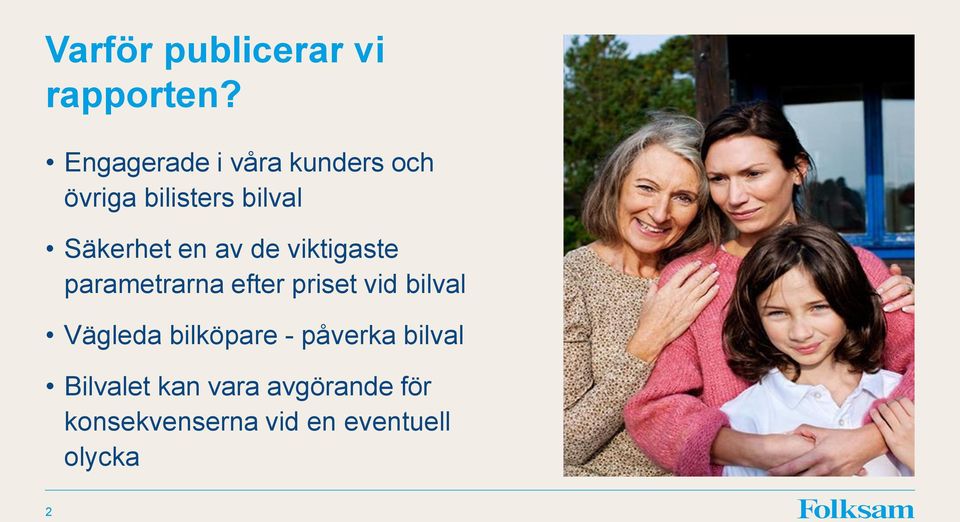 Varför publicerar vi rapporten?

• Engagerade i våra kunders och övriga bilisters bilval

• Säkerhet en av de viktigaste parametrarna efter priset vid bilval

• Vägleda bilköpare - påverka bilval

• Bilvalet kan vara avgörande för konsekvenserna vid en eventuell olycka

2

Folksam